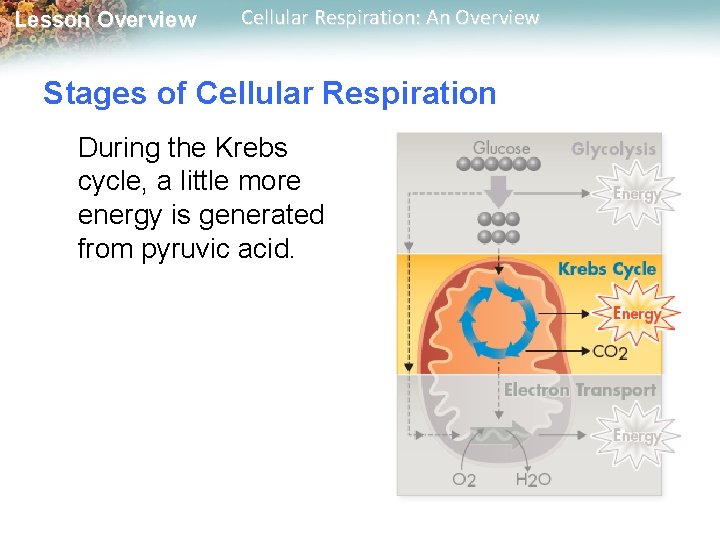 Lesson Overview Cellular Respiration: An Overview

Stages of Cellular Respiration

During the Krebs cycle, a little more energy is generated from pyruvic acid.

Glucose
Glycolysis
Energy
Krebs Cycle
Energy
$CO_2$
Electron Transport
Energy
$O_2$
$H_2O$